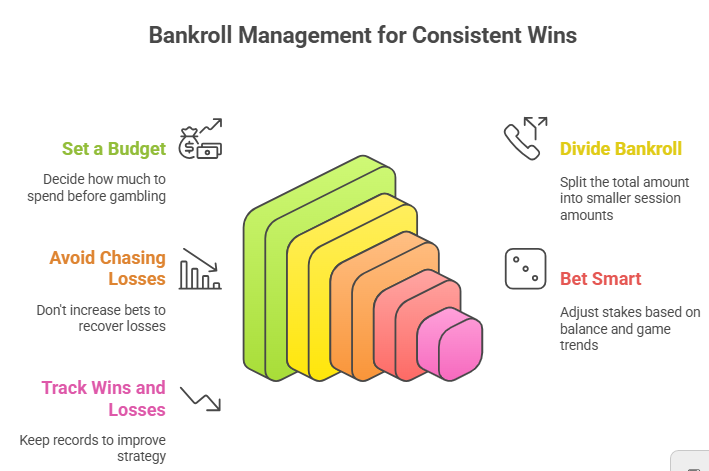 Bankroll Management for Consistent Wins

Set a Budget

Decide how much to spend before gambling

Avoid Chasing Losses

Don't increase bets to recover losses

Track Wins and Losses

Keep records to improve strategy

Divide Bankroll

Split the total amount into smaller session amounts

Bet Smart

Adjust stakes based on balance and game trends